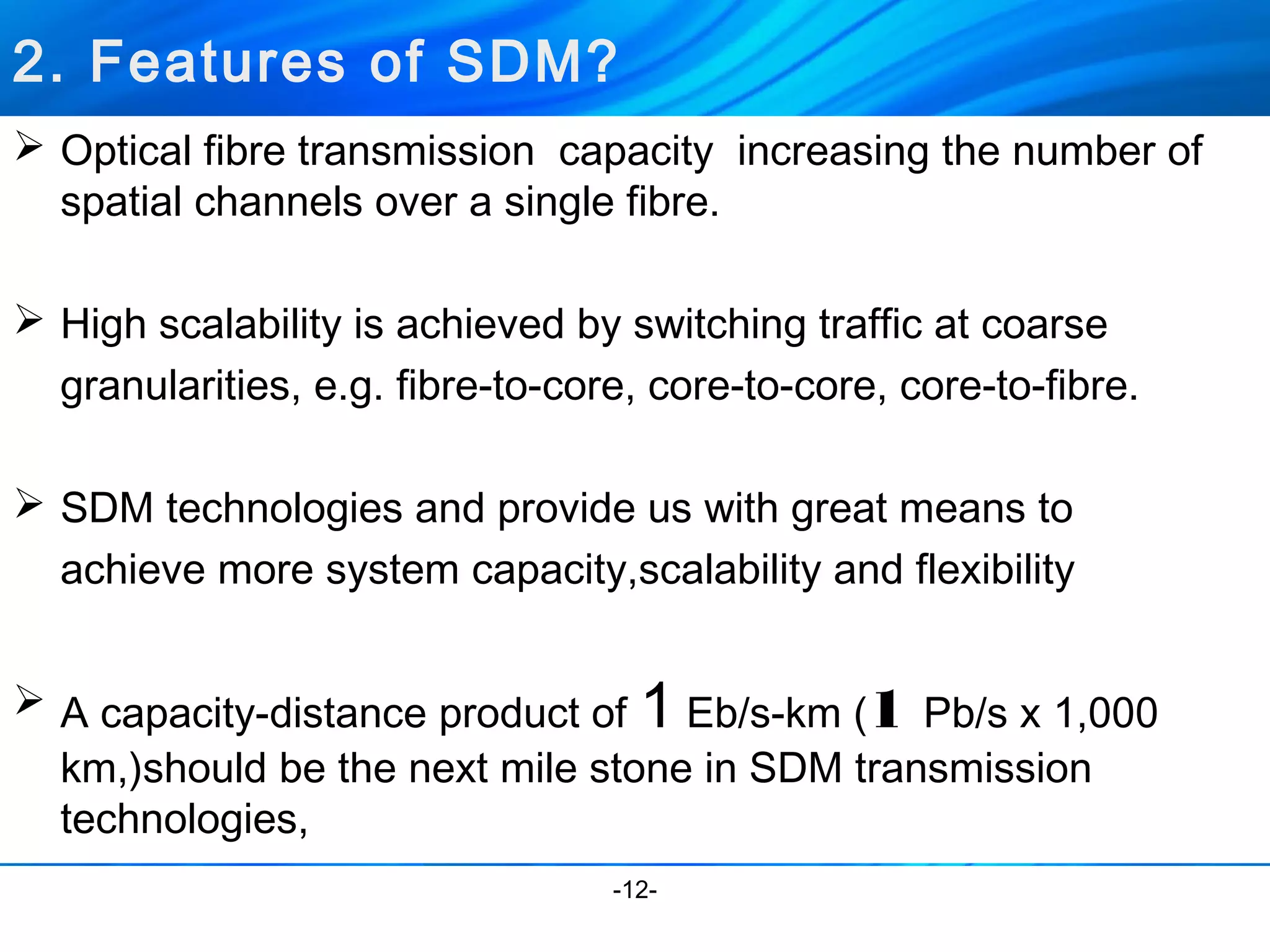 2. Features of SDM?

➢ Optical fibre transmission capacity increasing the number of spatial channels over a single fibre.

➢ High scalability is achieved by switching traffic at coarse granularities, e.g. fibre-to-core, core-to-core, core-to-fibre.

➢ SDM technologies and provide us with great means to achieve more system capacity,scalability and flexibility

➢ A capacity-distance product of 1 Eb/s-km (1 Pb/s x 1,000 km,)should be the next mile stone in SDM transmission technologies,

-12-